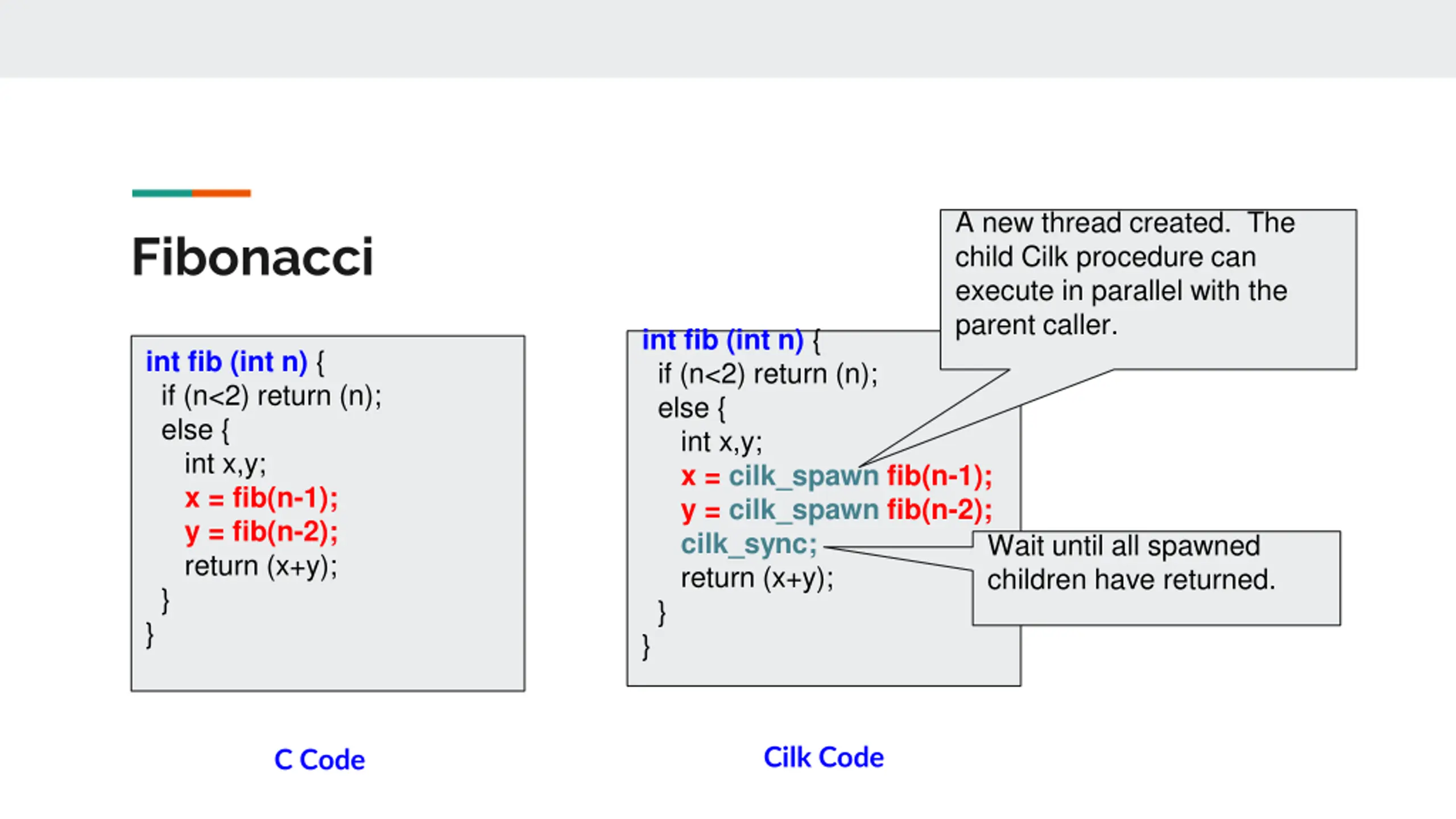 Fibonacci

int fib (int n) {
  if (n<2) return (n);
  else {
    int x,y;
    x = fib(n-1);
    y = fib(n-2);
    return (x+y);
  }
}

C Code

int fib (int n) {
  if (n<2) return (n);
  else {
    int x,y;
    x = cilk_spawn fib(n-1);
    y = cilk_spawn fib(n-2);
    cilk_sync;
    return (x+y);
  }
}

A new thread created. The child Cilk procedure can execute in parallel with the parent caller.

Wait until all spawned children have returned.

Cilk Code